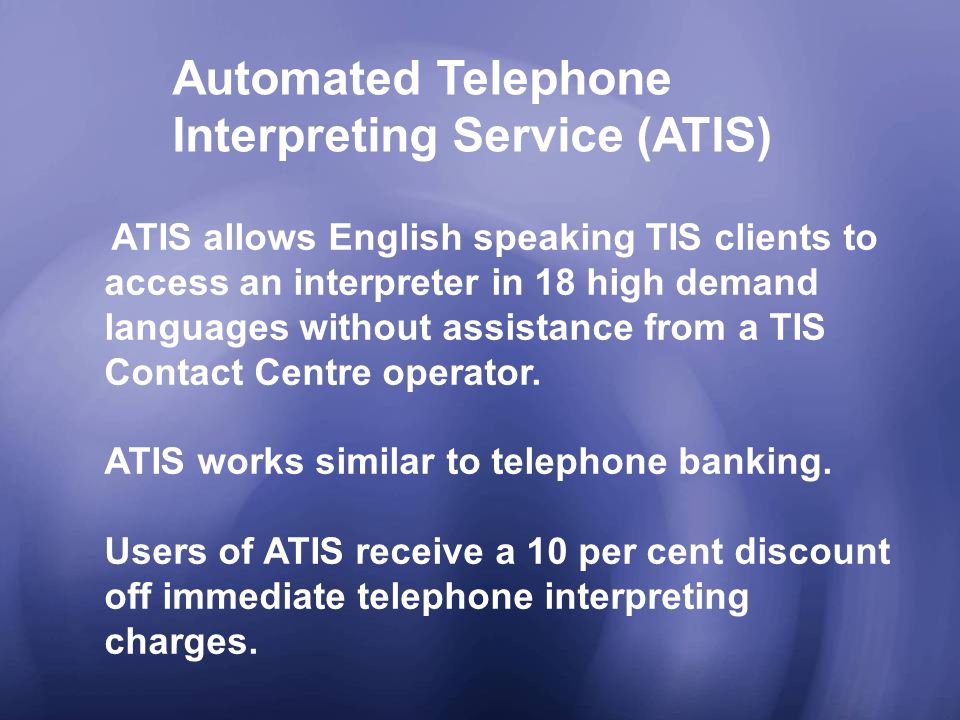 Automated Telephone Interpreting Service (ATIS)

ATIS allows English speaking TIS clients to access an interpreter in 18 high demand languages without assistance from a TIS Contact Centre operator.

ATIS works similar to telephone banking.

Users of ATIS receive a 10 per cent discount off immediate telephone interpreting charges.